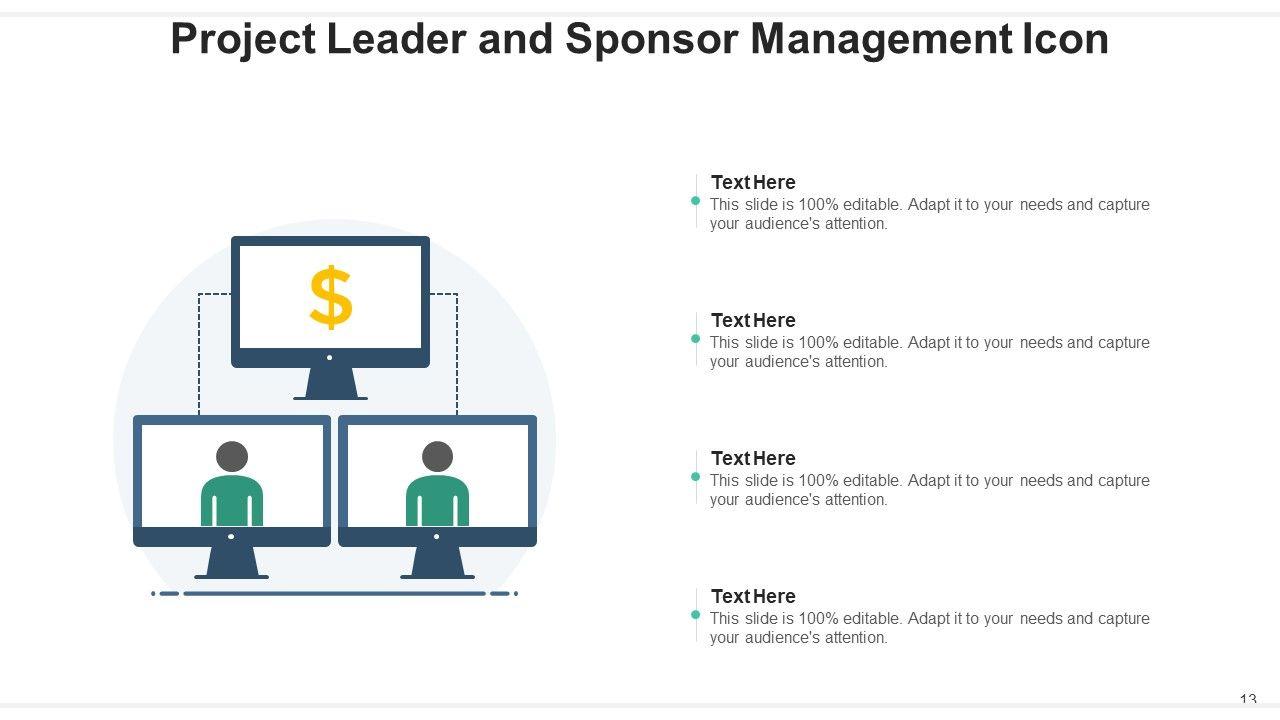 Project Leader and Sponsor Management Icon

$

Text Here
This slide is 100% editable. Adapt it to your needs and capture your audience's attention.

Text Here
This slide is 100% editable. Adapt it to your needs and capture your audience's attention.

Text Here
This slide is 100% editable. Adapt it to your needs and capture your audience's attention.

Text Here
This slide is 100% editable. Adapt it to your needs and capture your audience's attention.

13